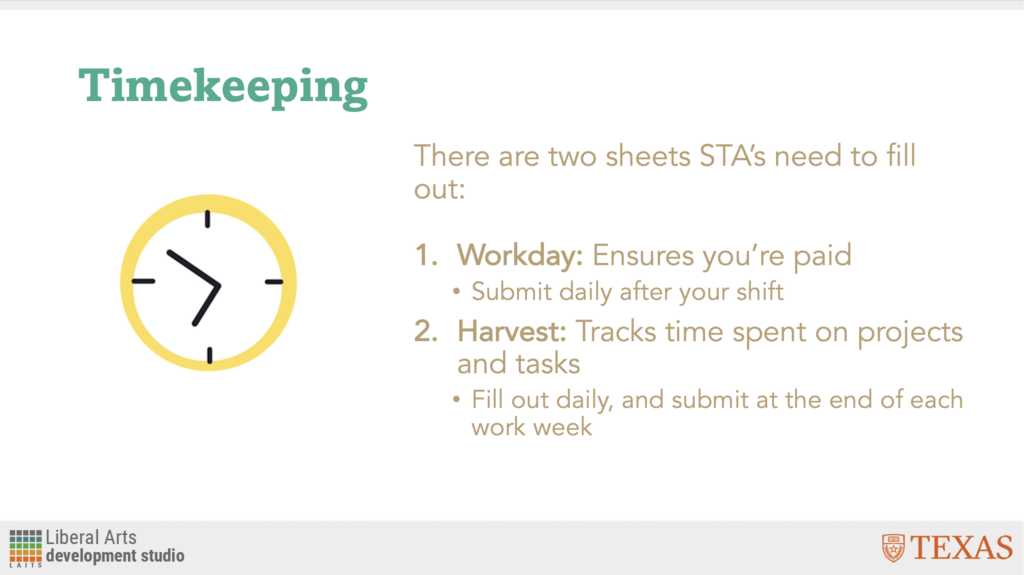 Timekeeping

There are two sheets STA's need to fill out:

1. Workday: Ensures you're paid
• Submit daily after your shift
2. Harvest: Tracks time spent on projects and tasks
• Fill out daily, and submit at the end of each work week

LAITS Liberal Arts development studio

TEXAS